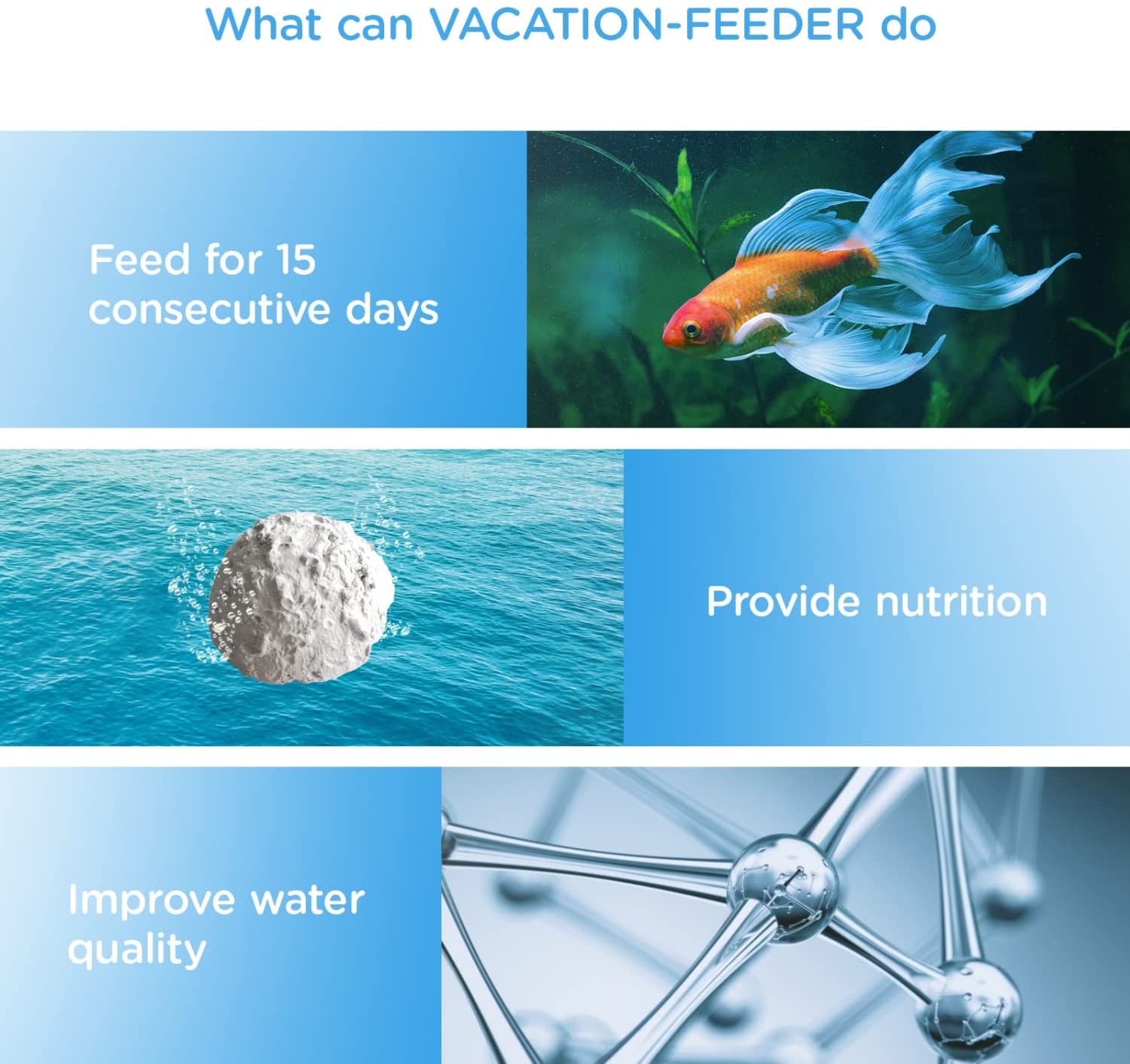 What can VACATION-FEEDER do

Feed for 15 consecutive days

Provide nutrition

Improve water quality